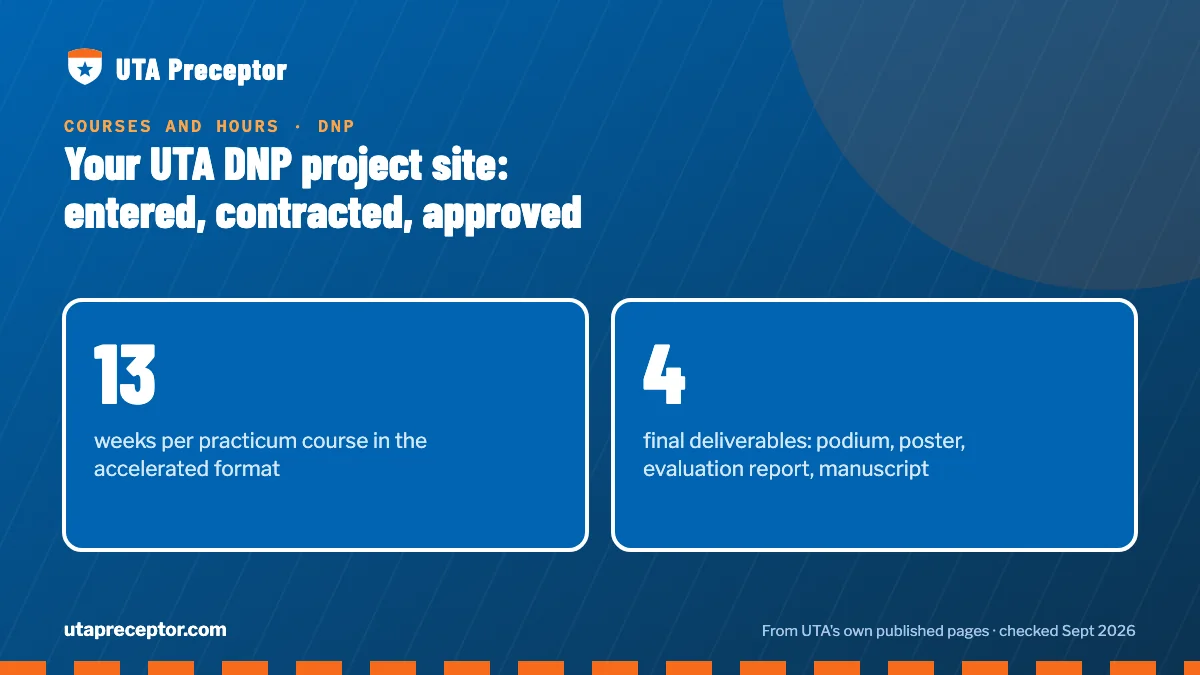 UTA Preceptor

COURSES AND HOURS · DNP

Your UTA DNP project site: entered, contracted, approved

13

weeks per practicum course in the accelerated format

4

final deliverables: podium, poster, evaluation report, manuscript

utapreceptor.com

From UTA's own published pages · checked Sept 2026